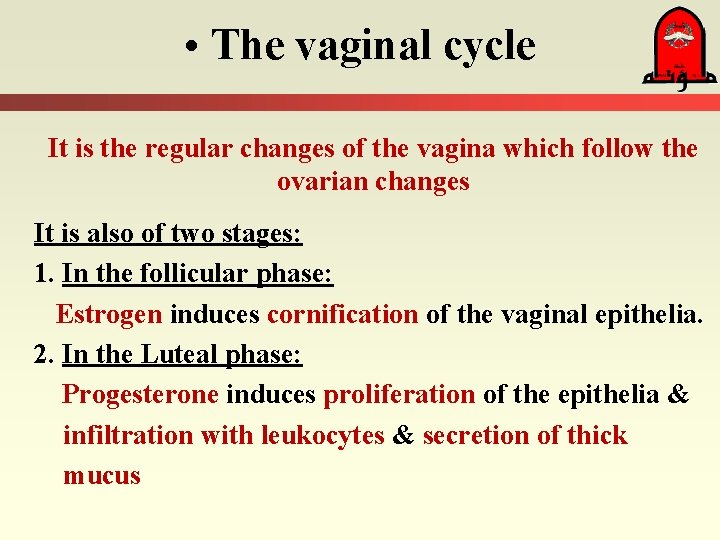 • The vaginal cycle

مؤتة

It is the regular changes of the vagina which follow the ovarian changes

It is also of two stages:

1. In the follicular phase:

Estrogen induces cornification of the vaginal epithelia.

2. In the Luteal phase:

Progesterone induces proliferation of the epithelia & infiltration with leukocytes & secretion of thick mucus